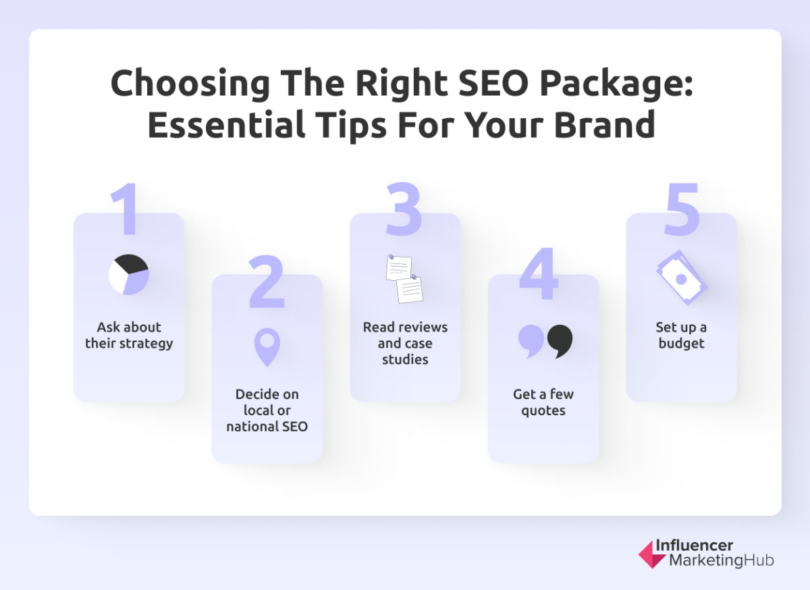 Choosing The Right SEO Package: Essential Tips For Your Brand

1

Ask about their strategy

2

Decide on local or national SEO

3

Read reviews and case studies

4

Get a few quotes

5

Set up a budget

Influencer MarketingHub